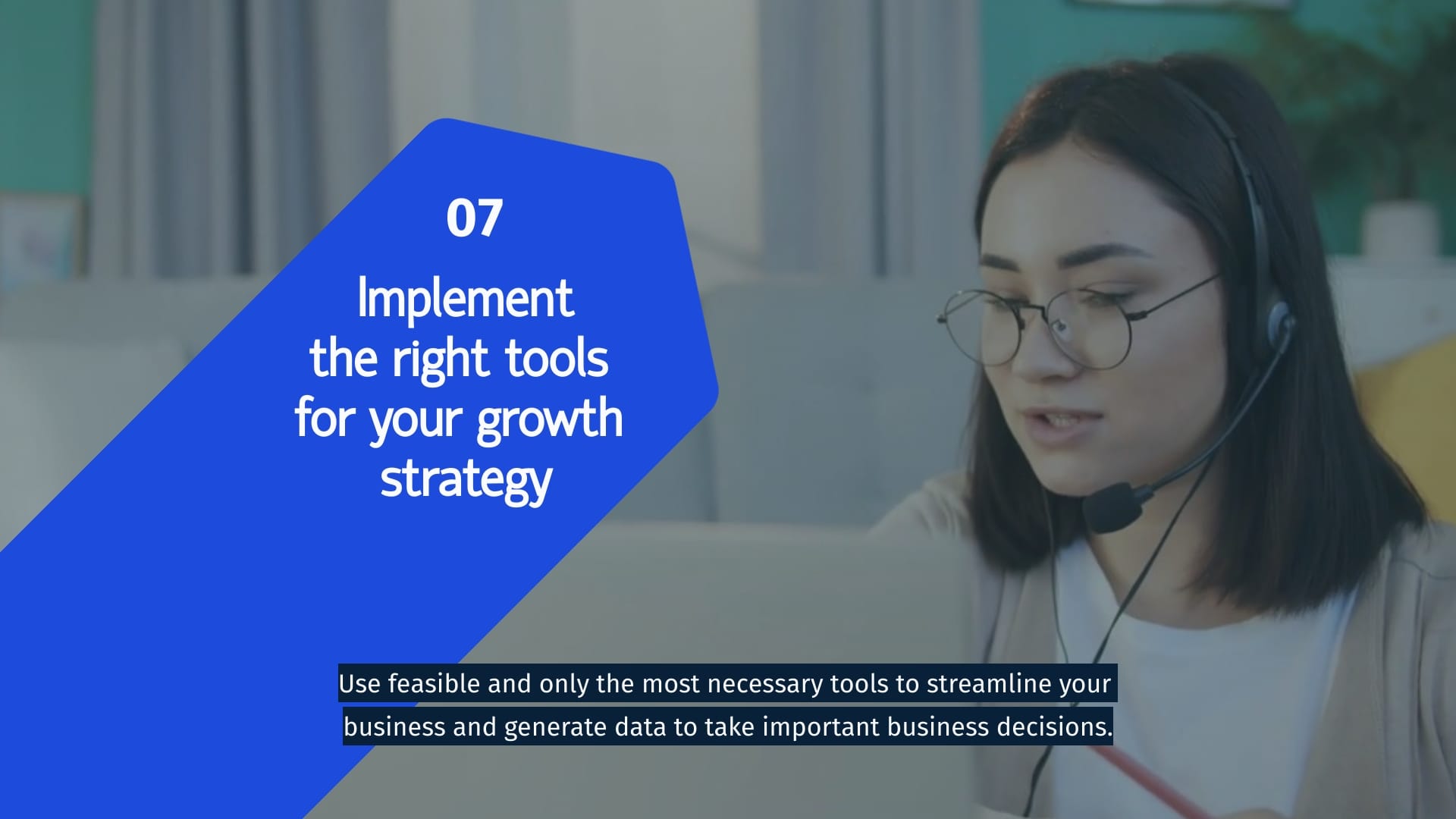 07

Implement the right tools for your growth strategy

Use feasible and only the most necessary tools to streamline your business and generate data to take important business decisions.